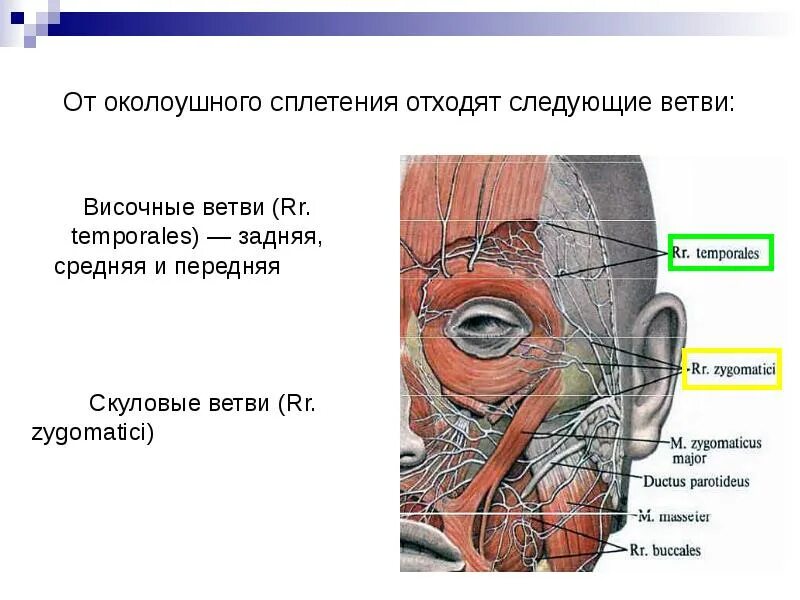 От околоушного сплетения отходят следующие ветви:

Височные ветви (Rr. temporales) — задняя, средняя и передняя

Скуловые ветви (Rr. zygomatici)

Rr. temporales

Rr. zygomatici

M. zygomaticus major

Ductus parotideus

M. masseter

Rr. buccales